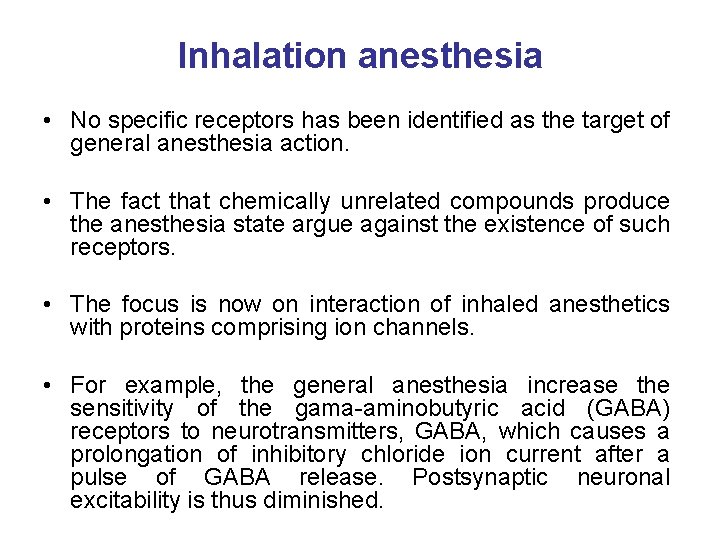 Inhalation anesthesia

• No specific receptors has been identified as the target of general anesthesia action.

• The fact that chemically unrelated compounds produce the anesthesia state argue against the existence of such receptors.

• The focus is now on interaction of inhaled anesthetics with proteins comprising ion channels.

• For example, the general anesthesia increase the sensitivity of the gama-aminobutyric acid (GABA) receptors to neurotransmitters, GABA, which causes a prolongation of inhibitory chloride ion current after a pulse of GABA release. Postsynaptic neuronal excitability is thus diminished.